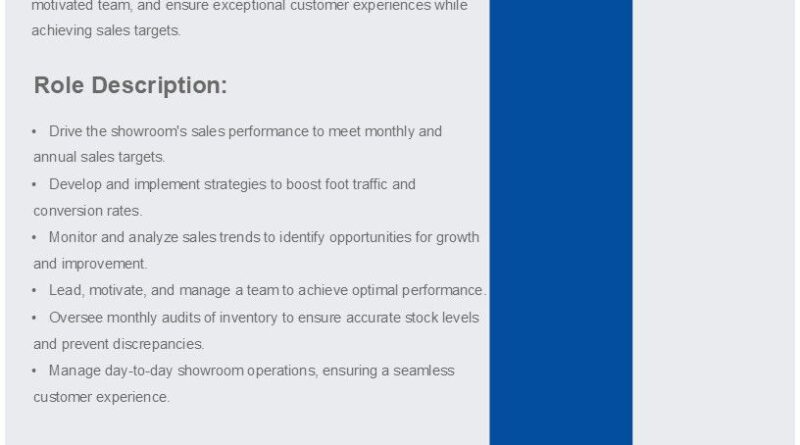 motivated team, and ensure exceptional customer experiences while achieving sales targets.

Role Description:

• Drive the showroom's sales performance to meet monthly and annual sales targets.
• Develop and implement strategies to boost foot traffic and conversion rates.
• Monitor and analyze sales trends to identify opportunities for growth and improvement.
• Lead, motivate, and manage a team to achieve optimal performance.
• Oversee monthly audits of inventory to ensure accurate stock levels and prevent discrepancies.
• Manage day-to-day showroom operations, ensuring a seamless customer experience.